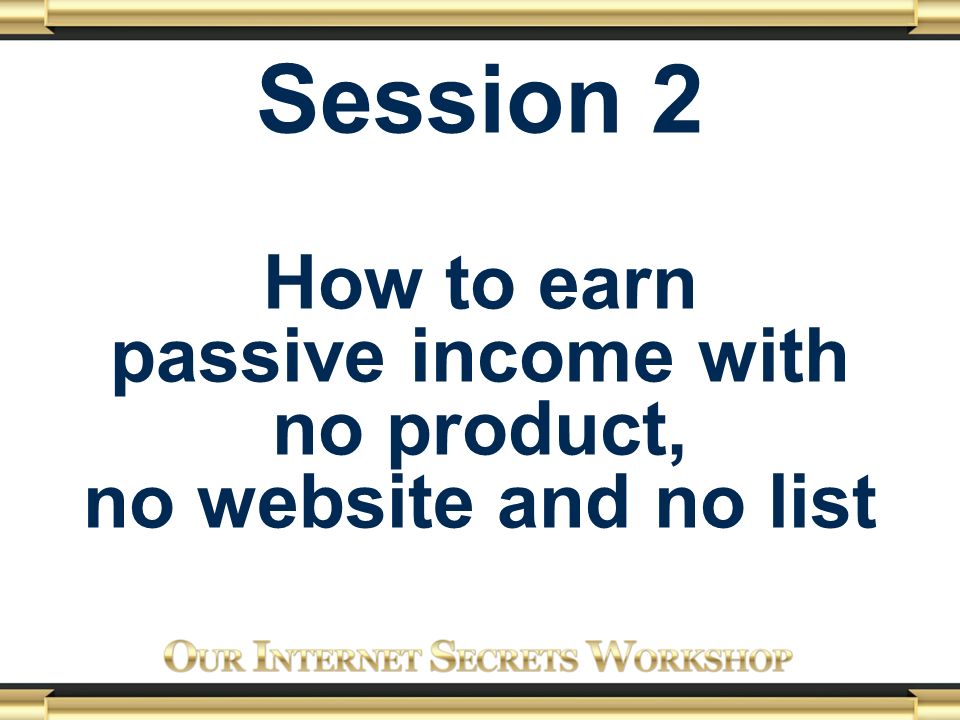 Session 2

How to earn passive income with no product, no website and no list

OUR INTERNET SECRETS WORKSHOP